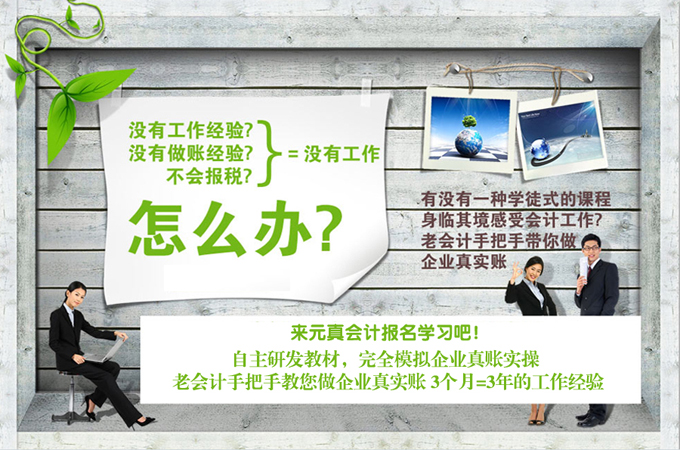 没有工作经验?
没有做账经验?
不会报税?
= 没有工作

怎么办?

有没有一种学徒式的课程
身临其境感受会计工作?
老会计手把手带你做
企业真实账

来元真会计报名学习吧!
自主研发教材，完全模拟企业真账实操
老会计手把手教您做企业真实账 3个月=3年的工作经验